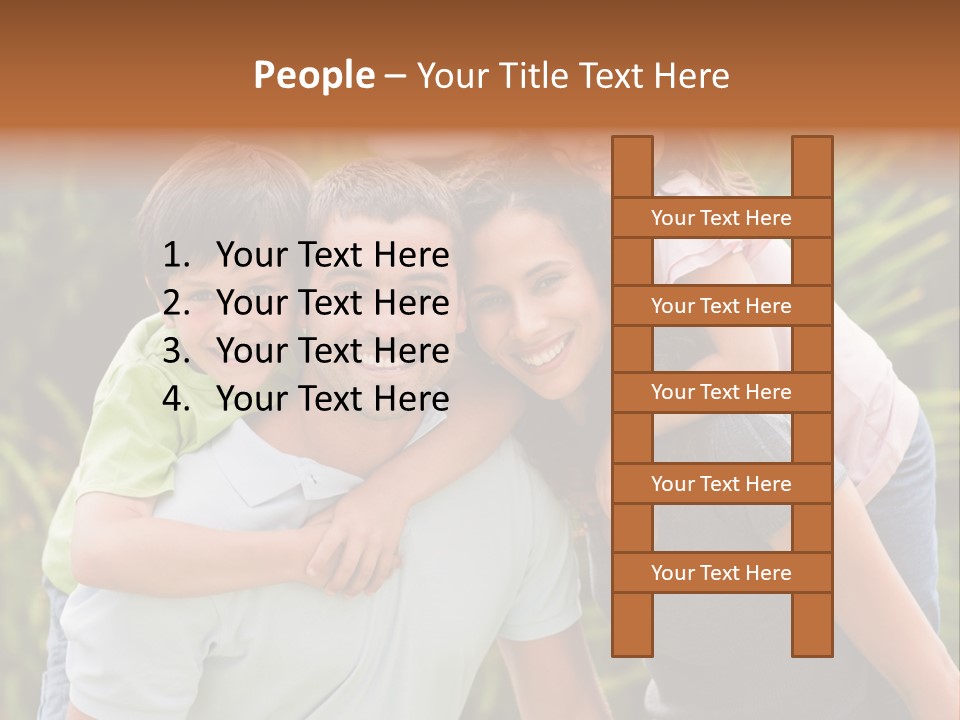 People – Your Title Text Here

1. Your Text Here
2. Your Text Here
3. Your Text Here
4. Your Text Here

Your Text Here

Your Text Here

Your Text Here

Your Text Here

Your Text Here